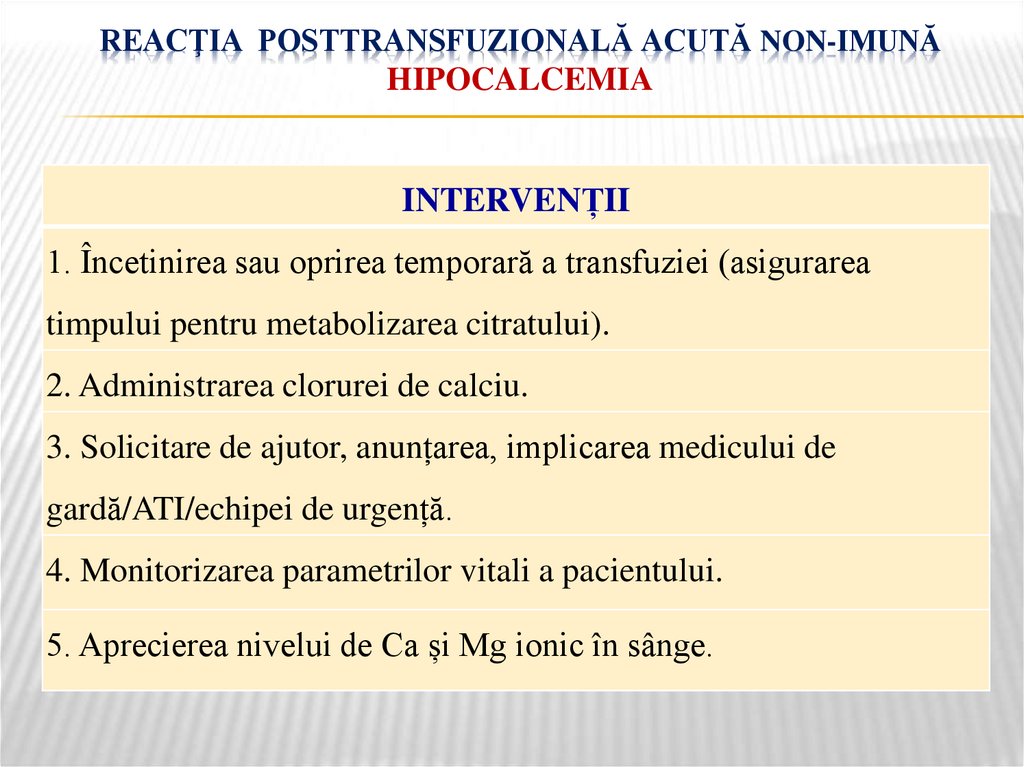 REACȚIA POSTTRANSFUZIONALĂ ACUTĂ NON-IMUNĂ
HIPOCALCEMIA

| INTERVENȚII |
|---|
| 1. Încetinirea sau oprirea temporară a transfuziei (asigurarea timpului pentru metabolizarea citratului). |
| 2. Administrarea clorurei de calciu. |
| 3. Solicitare de ajutor, anunțarea, implicarea medicului de gardă/ATI/echipei de urgență. |
| 4. Monitorizarea parametrilor vitali a pacientului. |
| 5. Aprecierea nivelui de Ca și Mg ionic în sânge. |